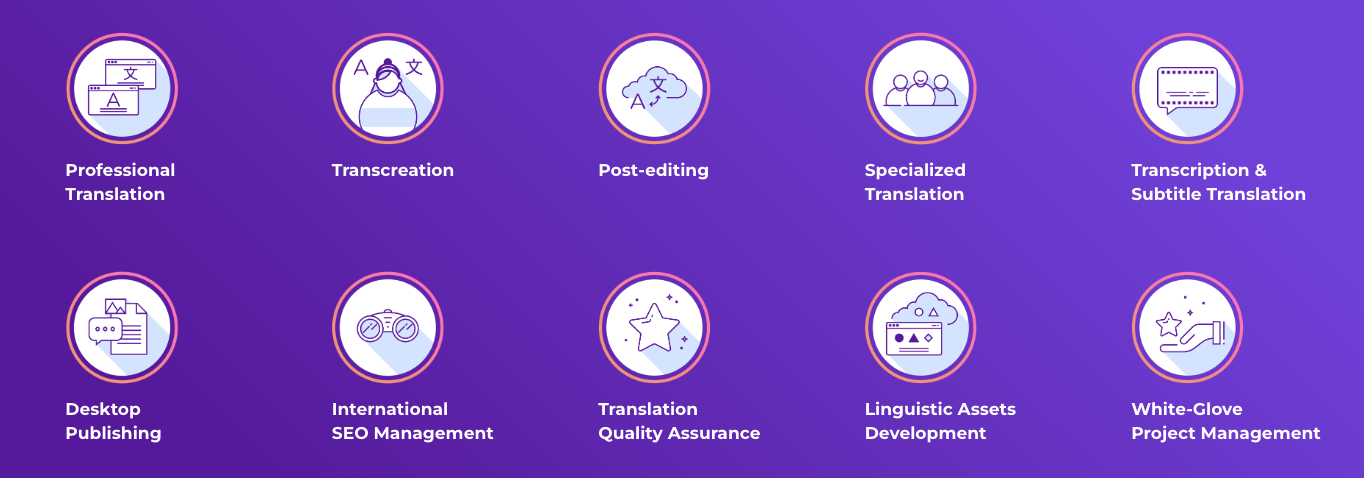 文
A

A 文

文
A

Professional Translation

Transcreation

Post-editing

Specialized Translation

Transcription & Subtitle Translation

Desktop Publishing

International SEO Management

Translation Quality Assurance

Linguistic Assets Development

White-Glove Project Management